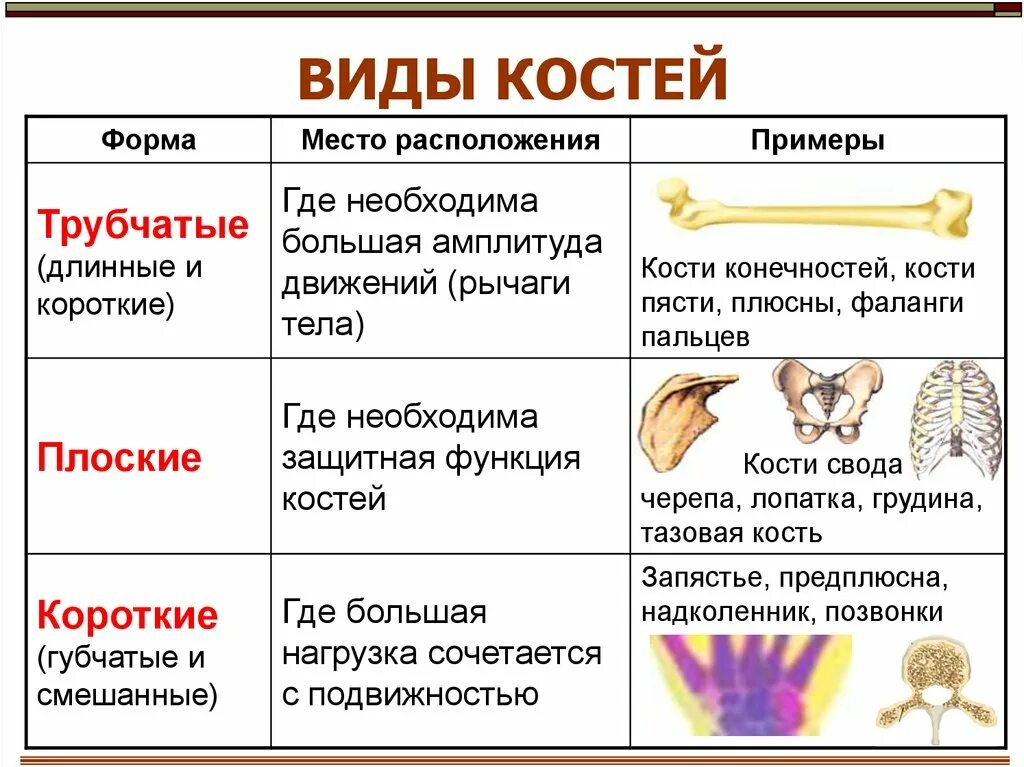 ВИДЫ КОСТЕЙ

| Форма | Место расположения | Примеры |
|---|---|---|
| Трубчатые (длинные и короткие) | Где необходима большая амплитуда движений (рычаги тела) | Кости конечностей, кости пясти, плюсны, фаланги пальцев |
| Плоские | Где необходима защитная функция костей | Кости свода черепа, лопатка, грудина, тазовая кость |
| Короткие (губчатые и смешанные) | Где большая нагрузка сочетается с подвижностью | Запястье, предплюсна, надколенник, позвонки |